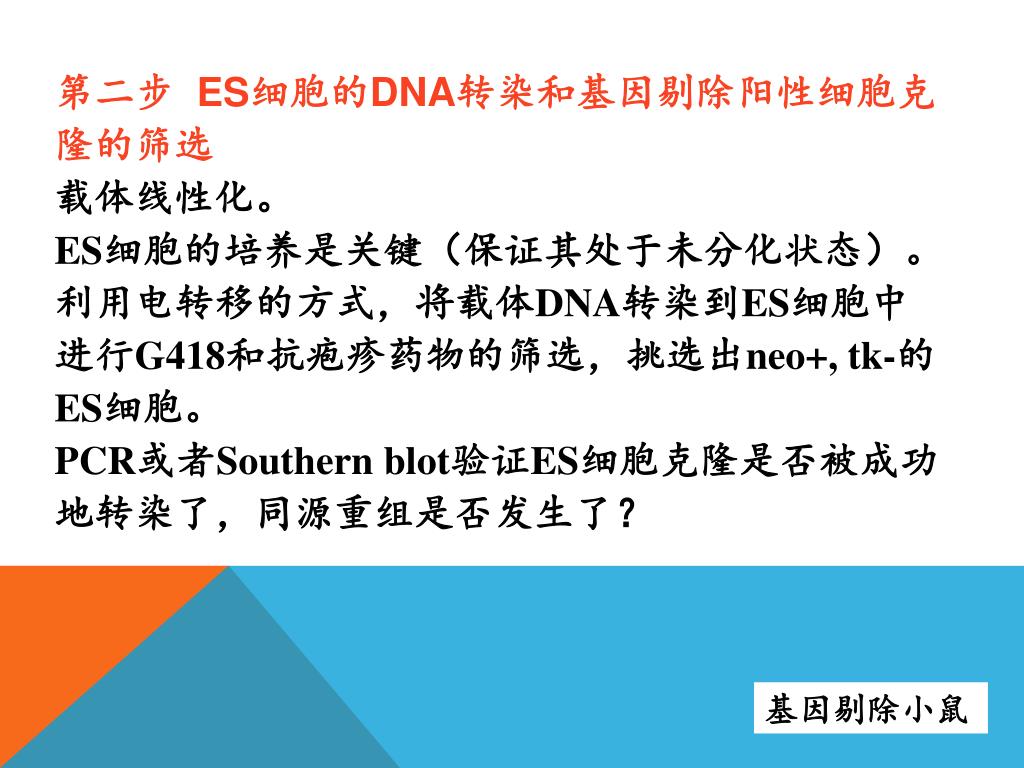 第二步 ES细胞的DNA转染和基因剔除阳性细胞克隆的筛选

载体线性化。

ES细胞的培养是关键（保证其处于未分化状态）。

利用电转移的方式，将载体DNA转染到ES细胞中进行G418和抗疱疹药物的筛选，挑选出neo+, tk-的ES细胞。

PCR或者Southern blot验证ES细胞克隆是否被成功地转染了，同源重组是否发生了？

基因剔除小鼠